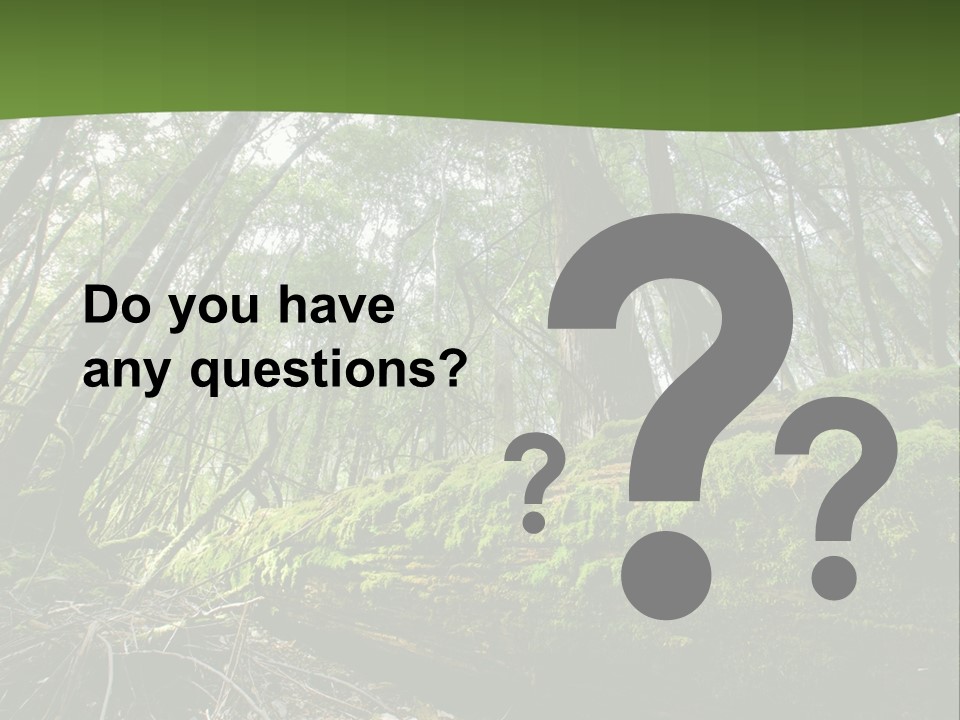 Do you have any questions?

? ? ?